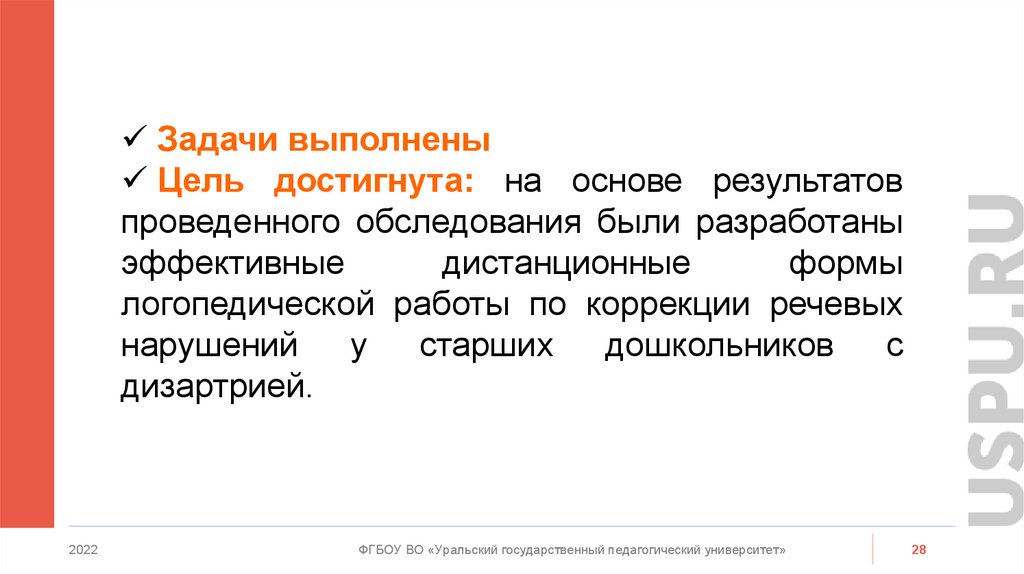 ✓ Задачи выполнены
✓ Цель достигнута: на основе результатов проведенного обследования были разработаны эффективные дистанционные формы логопедической работы по коррекции речевых нарушений у старших дошкольников с дизартрией.

USPU.RU

2022

ФГБОУ ВО «Уральский государственный педагогический университет»

28